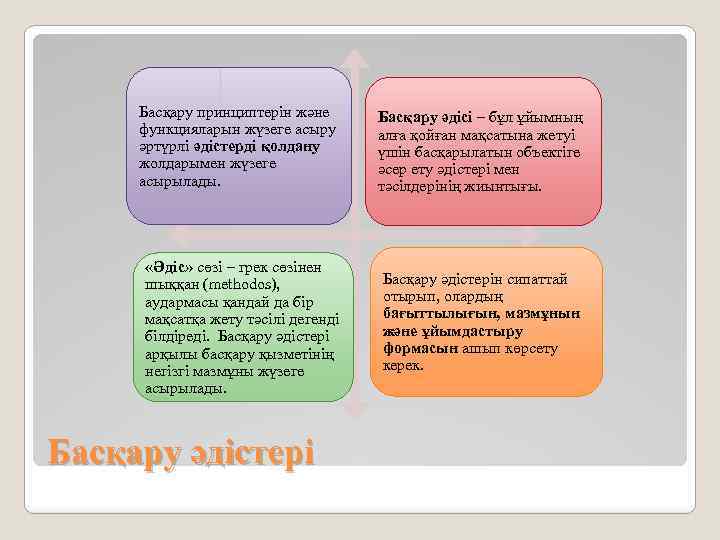 Басқару принциптерін және функцияларын жүзеге асыру әртүрлі әдістерді қолдану жолдарымен жүзеге асырылады.

Басқару әдісі – бұл ұйымның алға қойған мақсатына жетуі үшін басқарылатын объектіге әсер ету әдістері мен тәсілдерінің жиынтығы.

«Әдіс» сөзі – грек сөзінен шыққан (methodos), аудармасы қандай да бір мақсатқа жету тәсілі дегенді білдіреді. Басқару әдістері арқылы басқару қызметінің негізгі мазмұны жүзеге асырылады.

Басқару әдістерін сипаттай отырып, олардың бағыттылығын, мазмұнын және ұйымдастыру формасын ашып көрсету керек.

Басқару әдістері